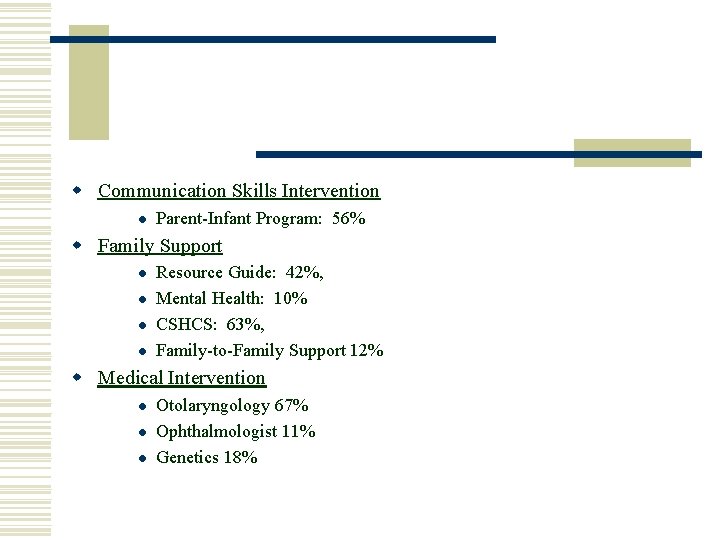 Communication Skills Intervention

Parent-Infant Program: 56%

Family Support

Resource Guide: 42%,

Mental Health: 10%

CSHCS: 63%,

Family-to-Family Support 12%

Medical Intervention

Otolaryngology 67%

Ophthalmologist 11%

Genetics 18%